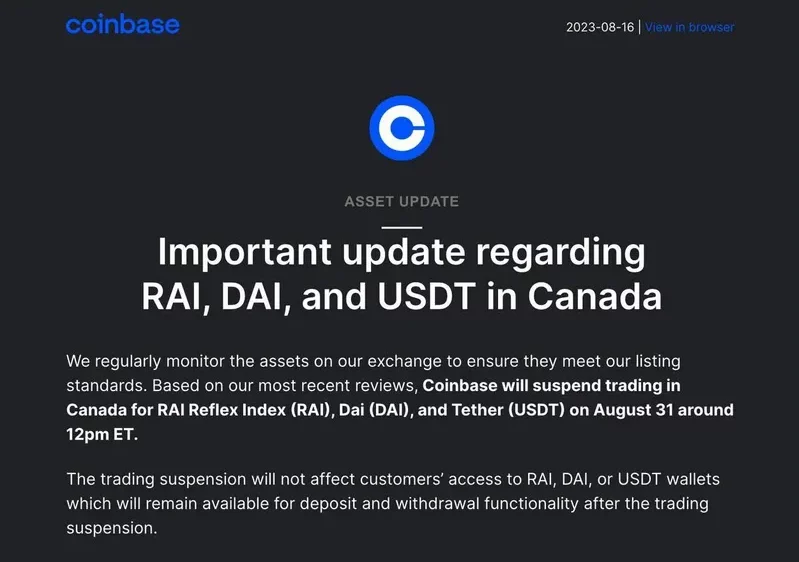 coinbase

2023-08-16 | View in browser

ASSET UPDATE

Important update regarding RAI, DAI, and USDT in Canada

We regularly monitor the assets on our exchange to ensure they meet our listing standards. Based on our most recent reviews, Coinbase will suspend trading in Canada for RAI Reflex Index (RAI), Dai (DAI), and Tether (USDT) on August 31 around 12pm ET.

The trading suspension will not affect customers' access to RAI, DAI, or USDT wallets which will remain available for deposit and withdrawal functionality after the trading suspension.